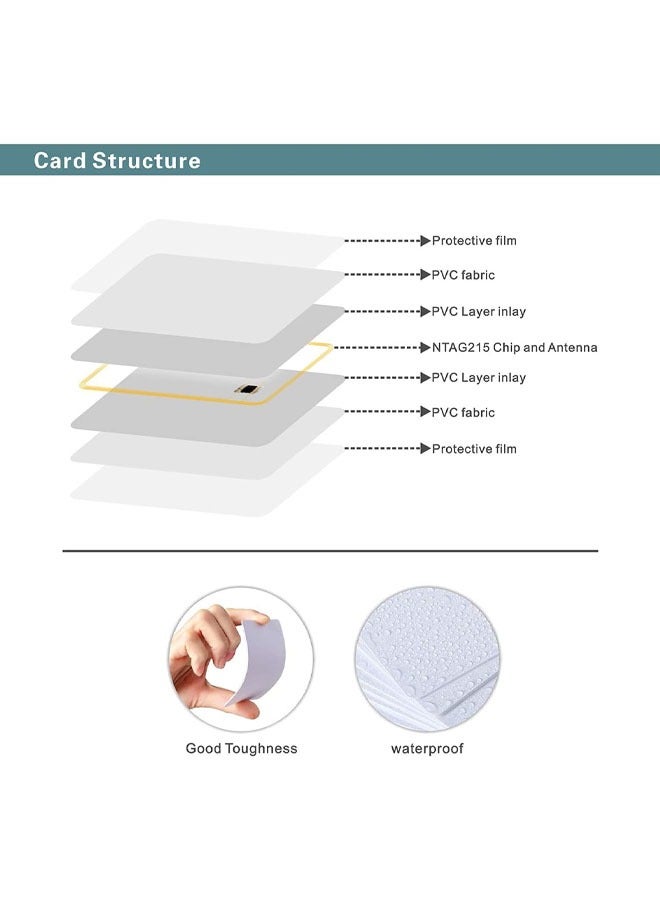 Card Structure

Protective film
PVC fabric
PVC Layer inlay
NTAG215 Chip and Antenna
PVC Layer inlay
PVC fabric
Protective film

Good Toughness

waterproof